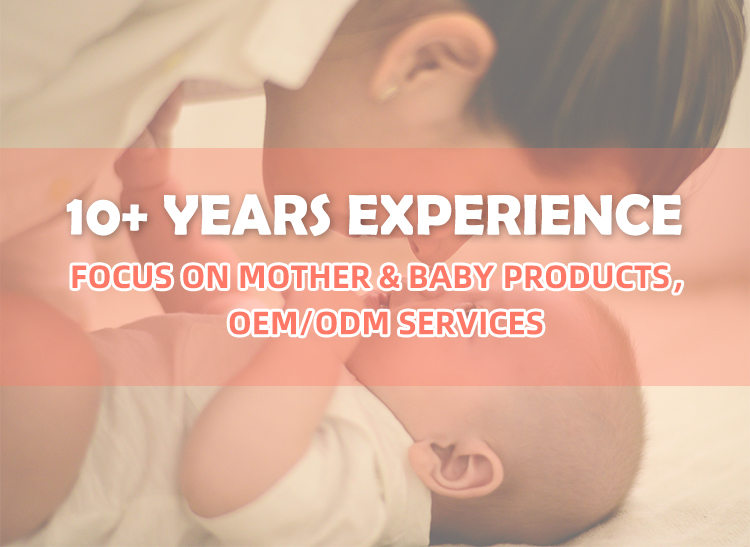 10+ YEARS EXPERIENCE

FOCUS ON MOTHER & BABY PRODUCTS, OEM/ODM SERVICES